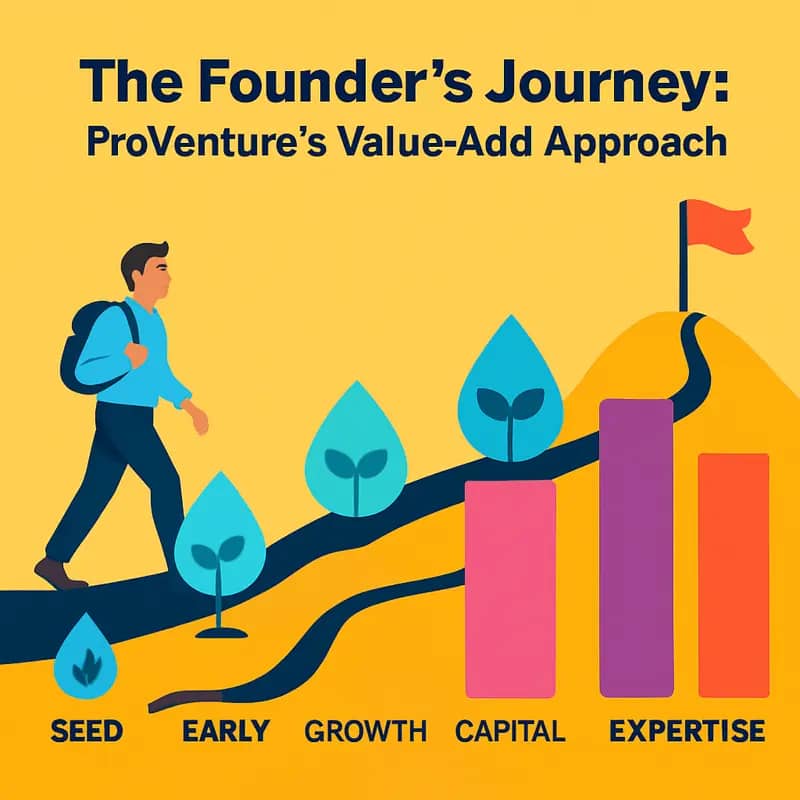 The Founder's Journey:
ProVenture's Value-Add Approach

SEED EARLY GROWTH CAPITAL EXPERTISE